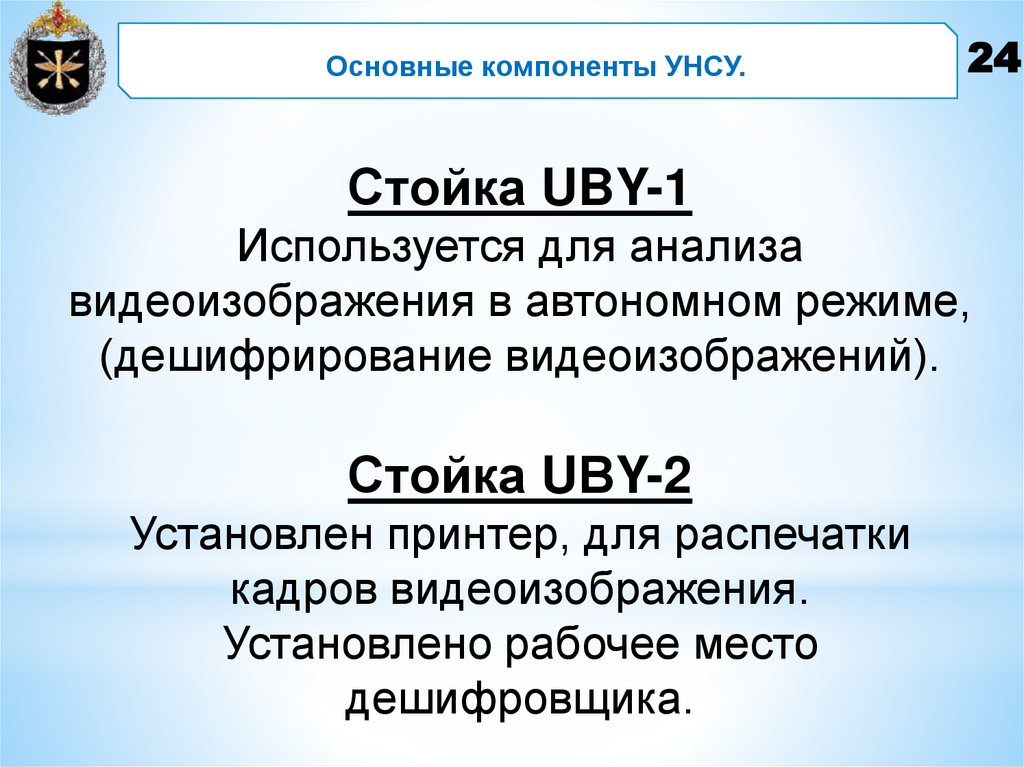 Основные компоненты УНСУ.

24

Стойка UBY-1
Используется для анализа видеоизображения в автономном режиме, (дешифрирование видеоизображений).

Стойка UBY-2
Установлен принтер, для распечатки кадров видеоизображения. Установлено рабочее место дешифровщика.